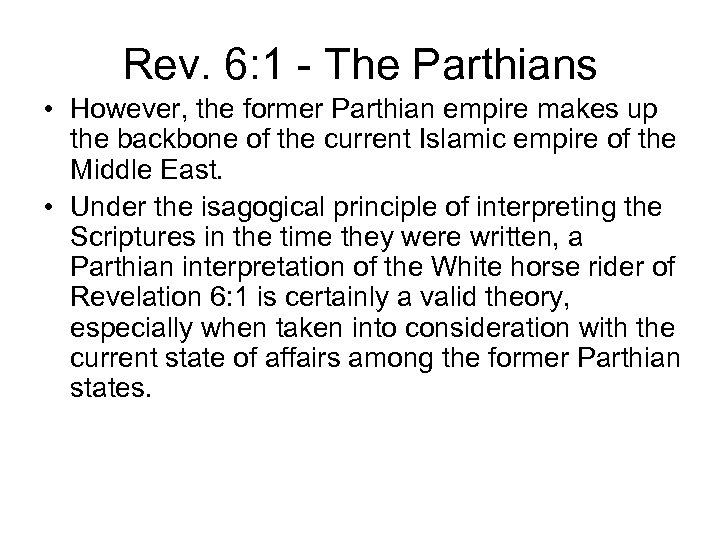 Rev. 6:1 - The Parthians

• However, the former Parthian empire makes up the backbone of the current Islamic empire of the Middle East.
• Under the isagogical principle of interpreting the Scriptures in the time they were written, a Parthian interpretation of the White horse rider of Revelation 6:1 is certainly a valid theory, especially when taken into consideration with the current state of affairs among the former Parthian states.